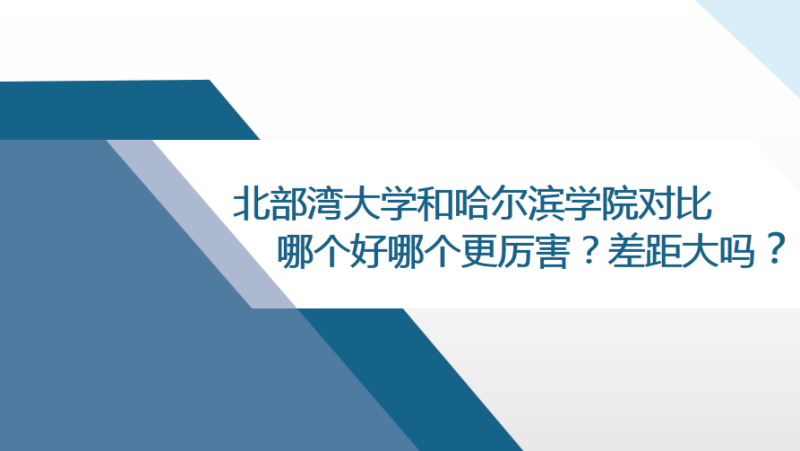 北部湾大学和哈尔滨学院对比
哪个好哪个更厉害？差距大吗？